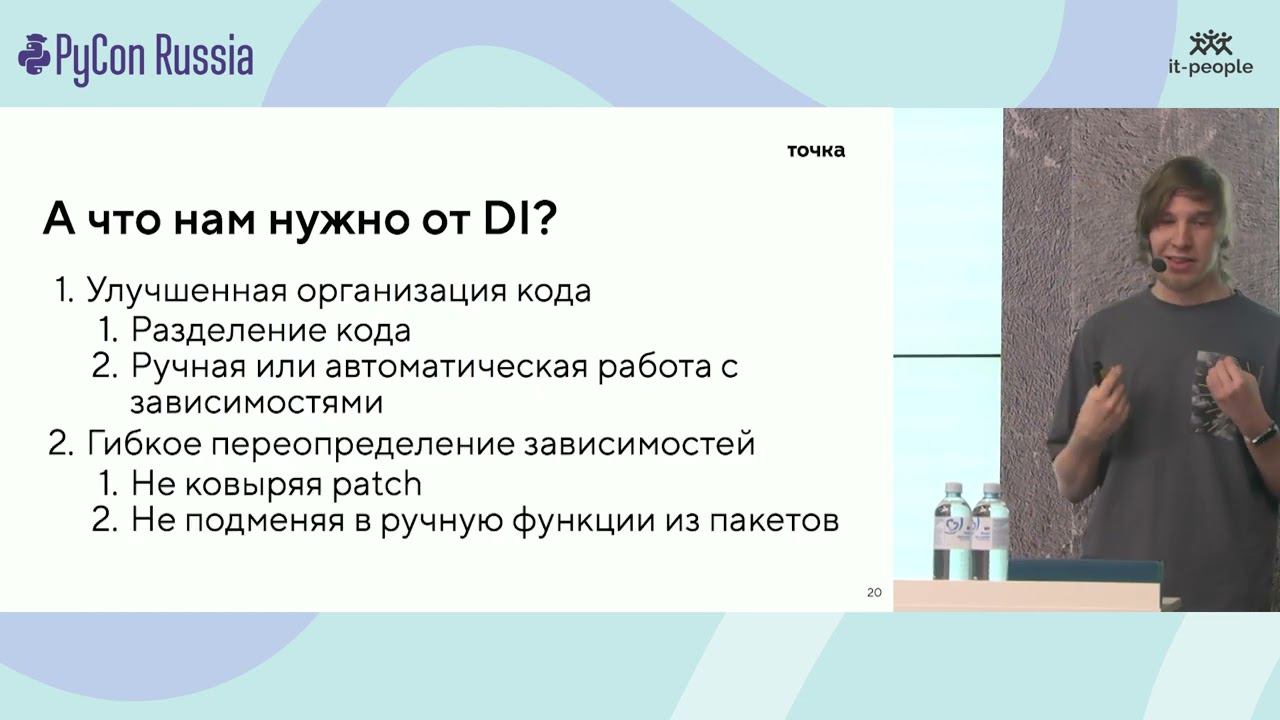 PyCon Russia

it-people

точка

А что нам нужно от DI?

1. Улучшенная организация кода
 1. Разделение кода
 2. Ручная или автоматическая работа с зависимостями
2. Гибкое переопределение зависимостей
 1. Не ковыряя patch
 2. Не подменяя в ручную функции из пакетов

20